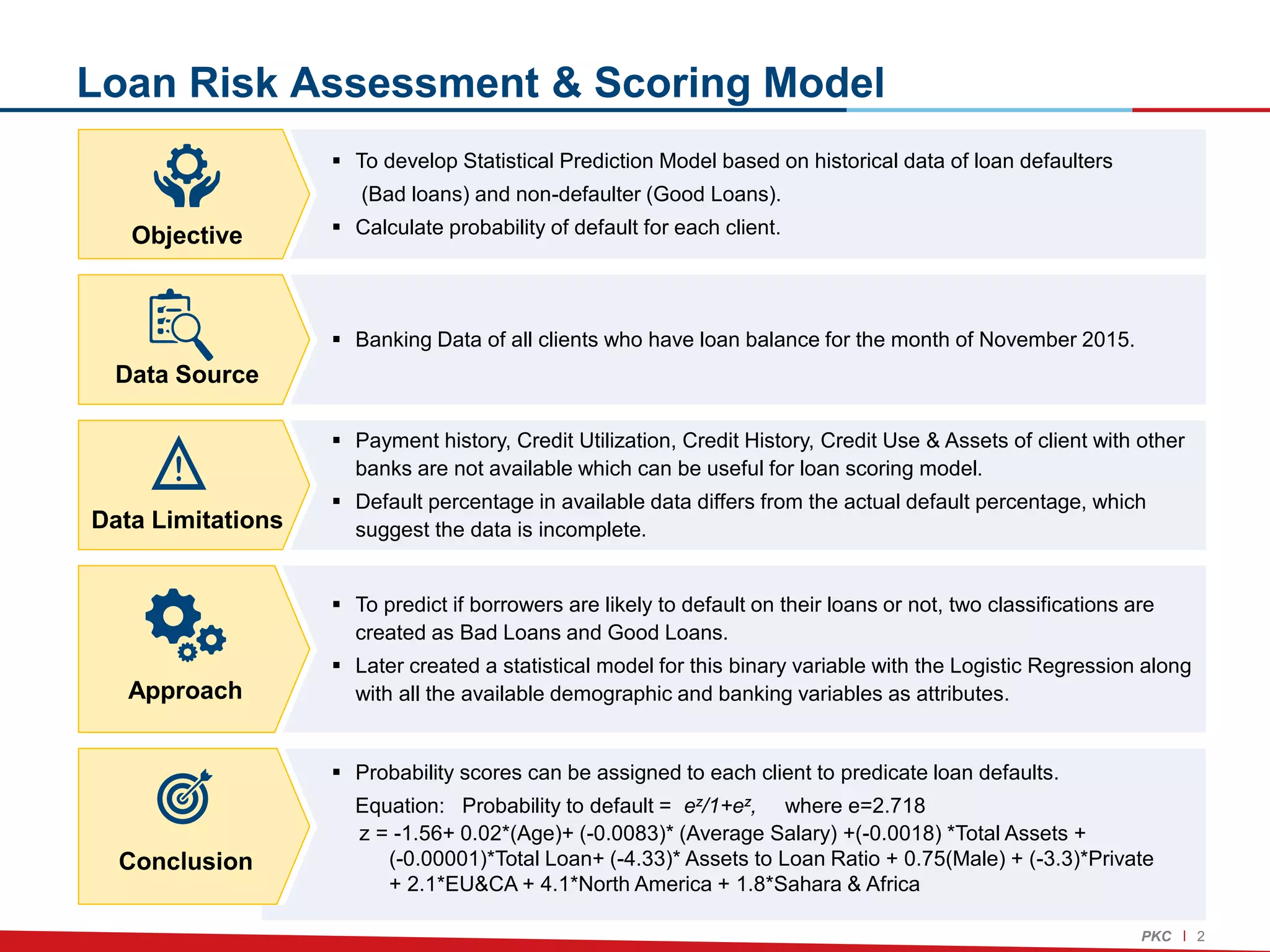 Loan Risk Assessment & Scoring Model

Objective

▪ To develop Statistical Prediction Model based on historical data of loan defaulters (Bad loans) and non-defaulter (Good Loans).
▪ Calculate probability of default for each client.

Data Source

▪ Banking Data of all clients who have loan balance for the month of November 2015.

Data Limitations

▪ Payment history, Credit Utilization, Credit History, Credit Use & Assets of client with other banks are not available which can be useful for loan scoring model.
▪ Default percentage in available data differs from the actual default percentage, which suggest the data is incomplete.

Approach

▪ To predict if borrowers are likely to default on their loans or not, two classifications are created as Bad Loans and Good Loans.
▪ Later created a statistical model for this binary variable with the Logistic Regression along with all the available demographic and banking variables as attributes.

Conclusion

▪ Probability scores can be assigned to each client to predicate loan defaults.
Equation: Probability to default = $e^z/1+e^z$, where e=2.718
z = -1.56+ 0.02*(Age)+ (-0.0083)* (Average Salary) +(-0.0018) *Total Assets + (-0.00001)*Total Loan+ (-4.33)* Assets to Loan Ratio + 0.75(Male) + (-3.3)*Private + 2.1*EU&CA + 4.1*North America + 1.8*Sahara & Africa

PKC | 2